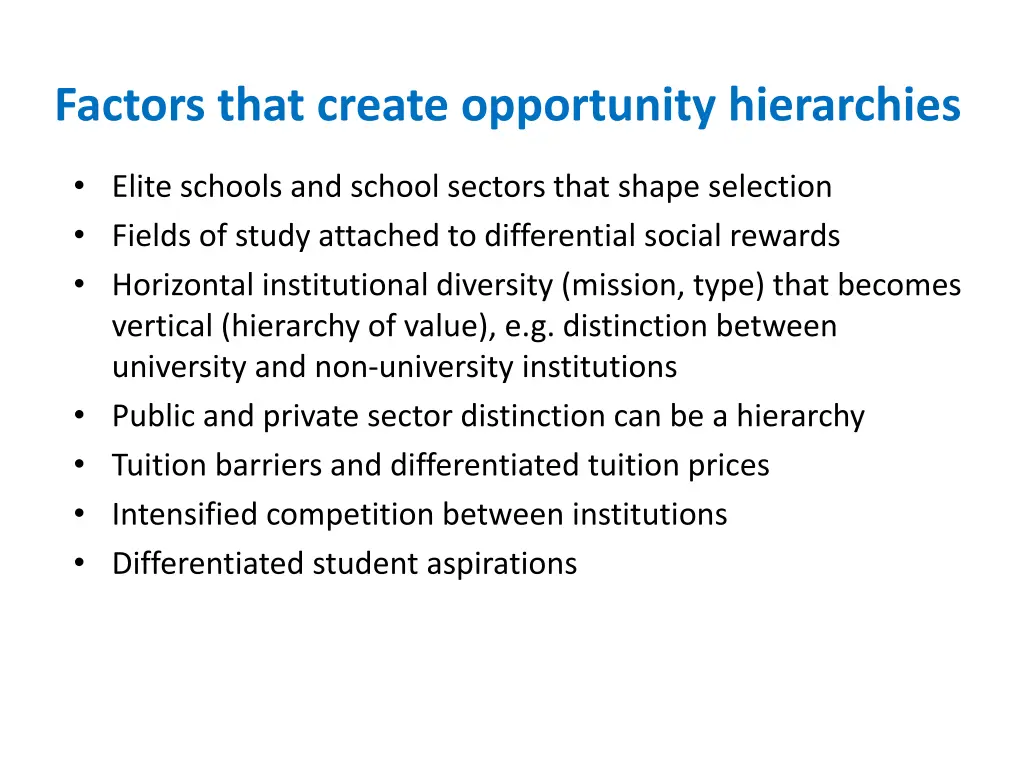 Factors that create opportunity hierarchies

• Elite schools and school sectors that shape selection
• Fields of study attached to differential social rewards
• Horizontal institutional diversity (mission, type) that becomes vertical (hierarchy of value), e.g. distinction between university and non-university institutions
• Public and private sector distinction can be a hierarchy
• Tuition barriers and differentiated tuition prices
• Intensified competition between institutions
• Differentiated student aspirations